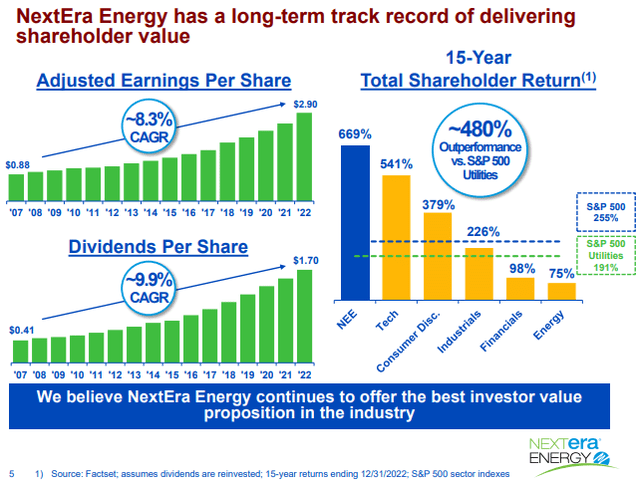 NextEra Energy has a long-term track record of delivering shareholder value

Adjusted Earnings Per Share

~8.3% CAGR

$0.88

$2.90

'07 '08 '09 '10 '11 '12 '13 '14 '15 '16 '17 '18 '19 '20 '21 '22

Dividends Per Share

~9.9% CAGR

$0.41

$1.70

'07 '08 '09 '10 '11 '12 '13 '14 '15 '16 '17 '18 '19 '20 '21 '22

15-Year
Total Shareholder Return$^{(1)}$

~480% Outperformance vs. S&P 500 Utilities

669%
541%
379%
226%
98%
75%

S&P 500 255%

S&P 500 Utilities 191%

NEE
Tech
Consumer Disc.
Industrials
Financials
Energy

We believe NextEra Energy continues to offer the best investor value proposition in the industry

NEXTera ENERGY

5 1) Source: Factset; assumes dividends are reinvested; 15-year returns ending 12/31/2022; S&P 500 sector indexes